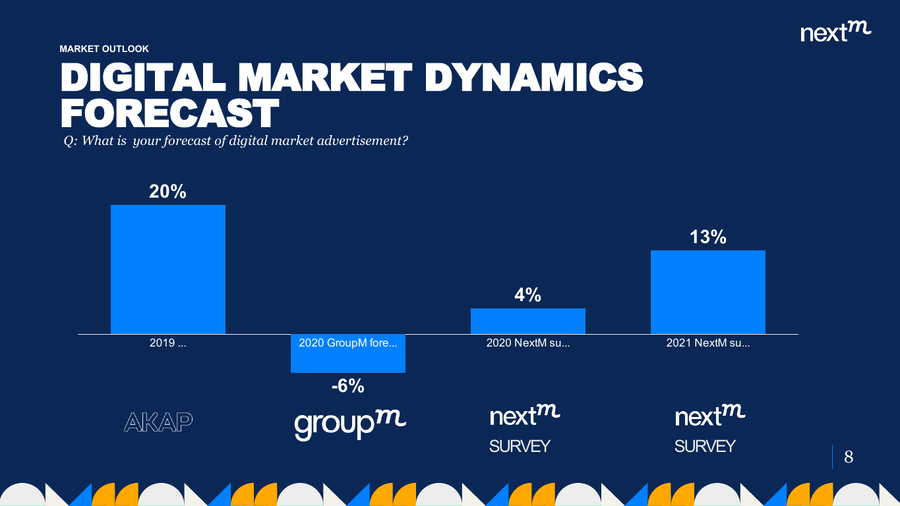 nextm

MARKET OUTLOOK

DIGITAL MARKET DYNAMICS FORECAST

Q: What is your forecast of digital market advertisement?

20%

13%

4%

2019 ...

2020 GroupM fore...

2020 NextM su...

2021 NextM su...

-6%

AKAP

groupm

nextm
SURVEY

nextm
SURVEY

8